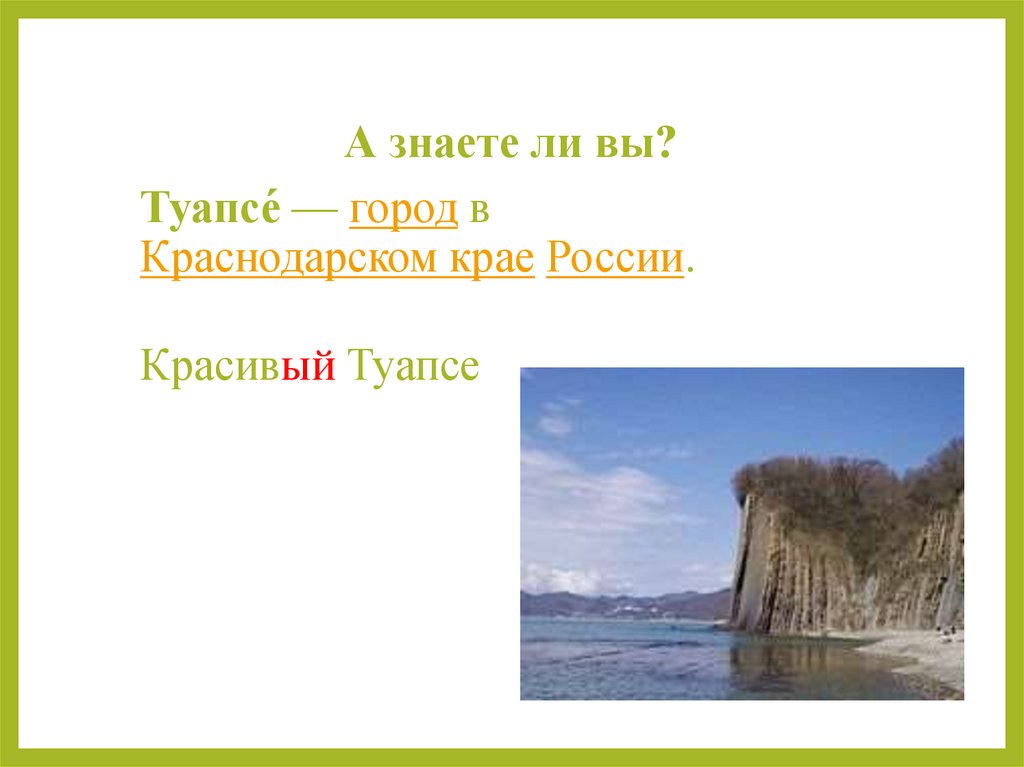 А знаете ли вы?

Туапсе́ — город в Краснодарском крае России.

Красивый Туапсе